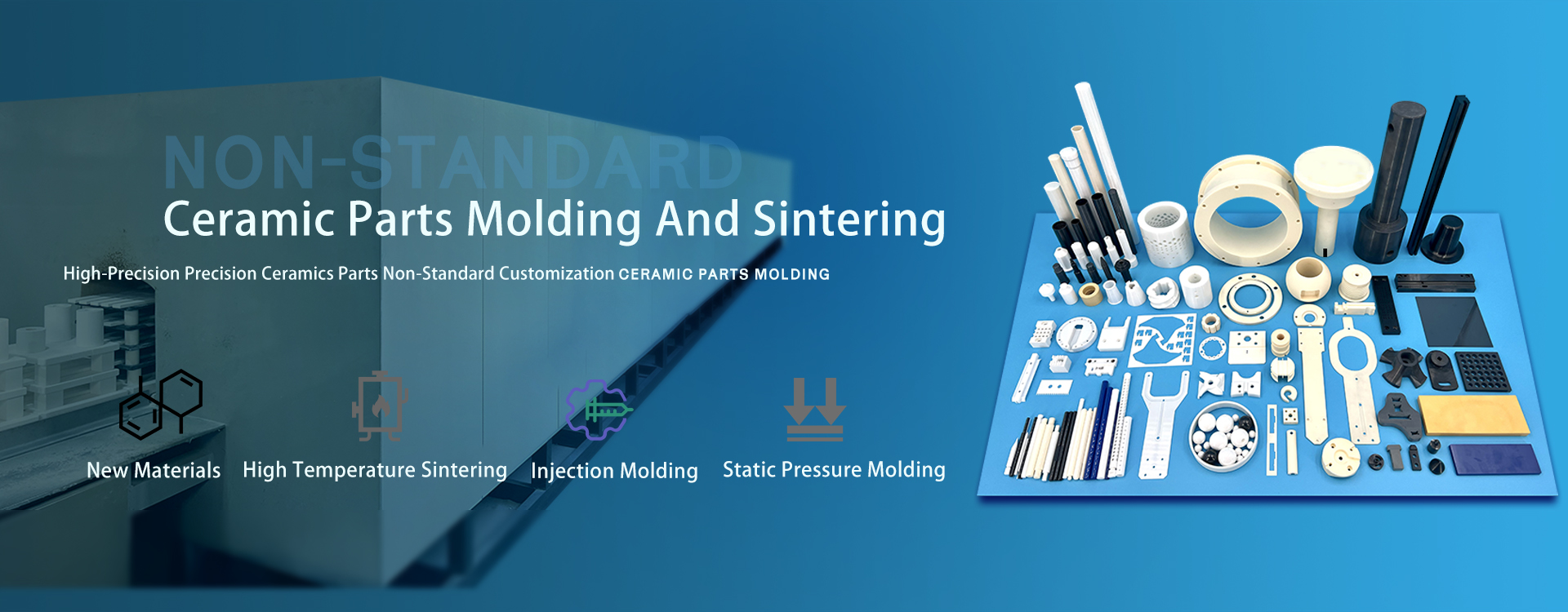 NON-STANDARD

Ceramic Parts Molding And Sintering

High-Precision Precision Ceramics Parts Non-Standard Customization CERAMIC PARTS MOLDING

New Materials High Temperature Sintering Injection Molding Static Pressure Molding